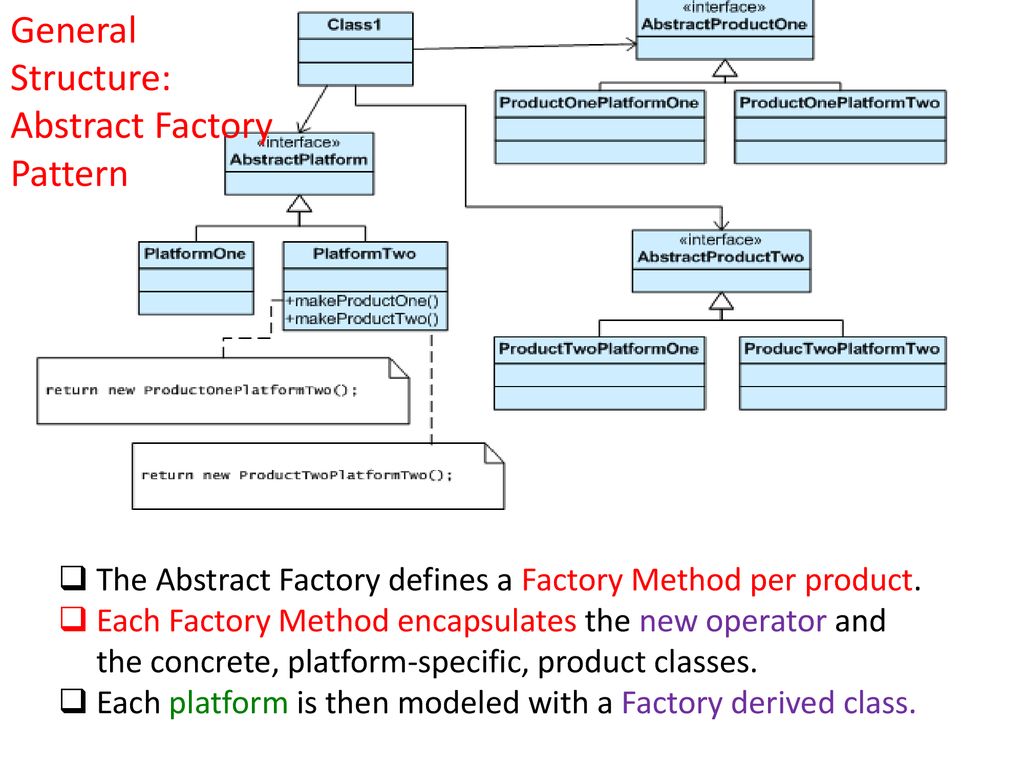 General Structure: Abstract Factory Pattern

Class1

«interface»
AbstractProductOne

ProductOnePlatformOne

ProductOnePlatformTwo

«interface»
AbstractPlatform

PlatformOne

PlatformTwo

+makeProductOne()
+makeProductTwo()

«interface»
AbstractProductTwo

ProductTwoPlatformOne

ProducTwoPlatformTwo

return new ProductOnePlatformTwo();

return new ProductTwoPlatformTwo();

❑ The Abstract Factory defines a Factory Method per product.
❑ Each Factory Method encapsulates the new operator and the concrete, platform-specific, product classes.
❑ Each platform is then modeled with a Factory derived class.